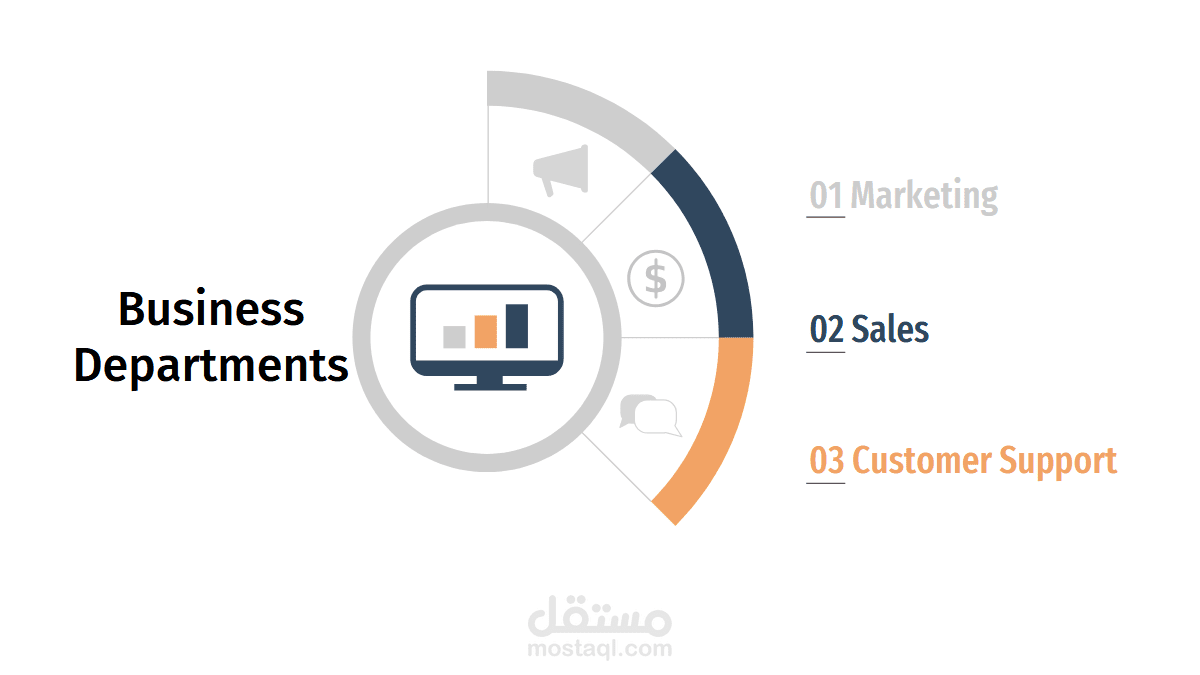 Business Departments

$

01 Marketing

02 Sales

03 Customer Support

مستقل
mostaql.com